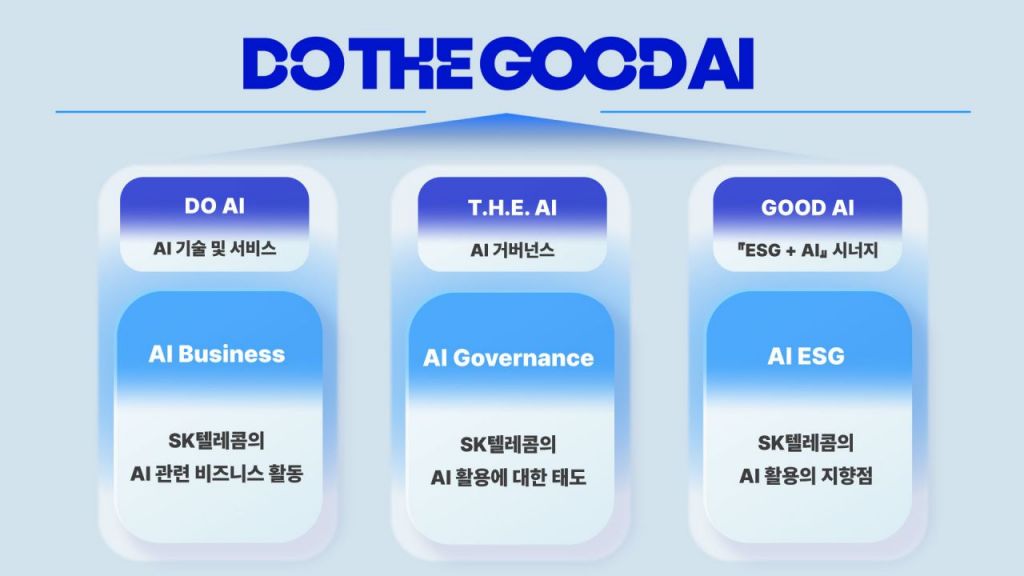 DO THE GOOD AI

DO AI

AI 기술 및 서비스

AI Business

SK텔레콤의
AI 관련 비즈니스 활동

T.H.E. AI

AI 거버넌스

AI Governance

SK텔레콤의
AI 활용에 대한 태도

GOOD AI

『ESG + AI』 시너지

AI ESG

SK텔레콤의
AI 활용의 지향점